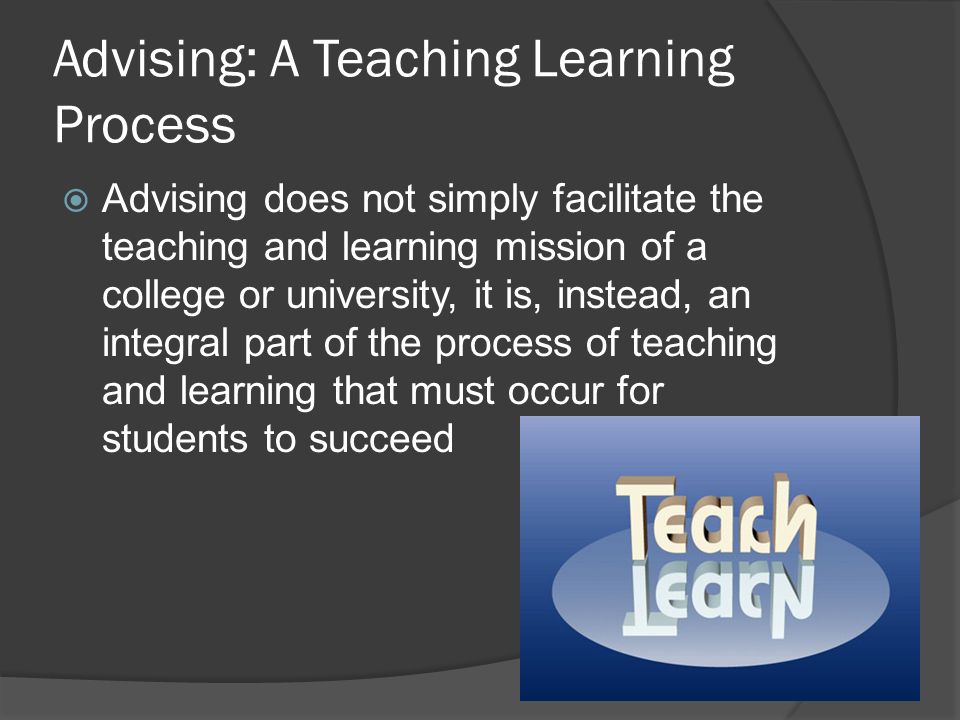 Advising: A Teaching Learning Process

Advising does not simply facilitate the teaching and learning mission of a college or university, it is, instead, an integral part of the process of teaching and learning that must occur for students to succeed

Teach

Learn